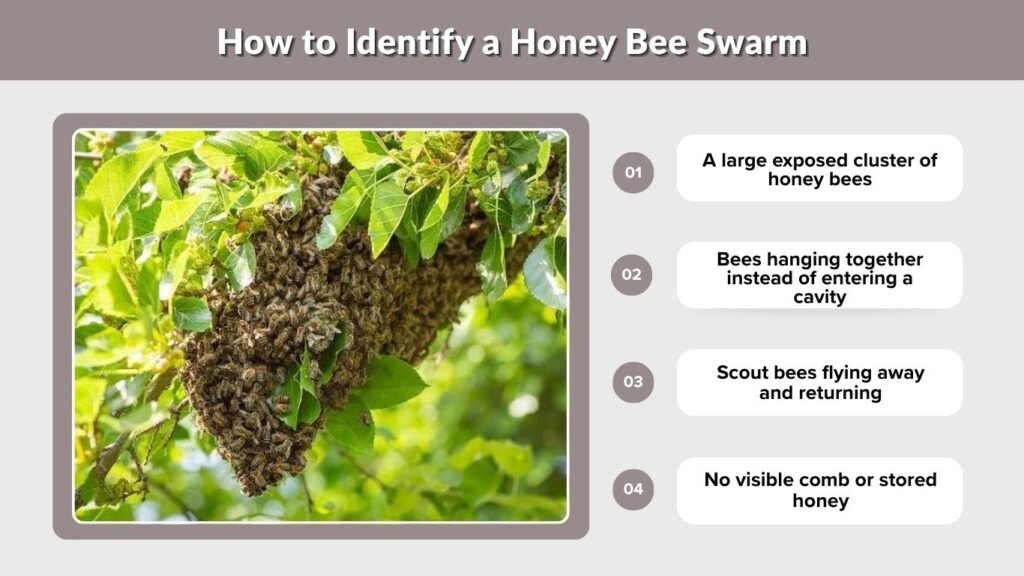 How to Identify a Honey Bee Swarm

01
A large exposed cluster of honey bees

02
Bees hanging together instead of entering a cavity

03
Scout bees flying away and returning

04
No visible comb or stored honey